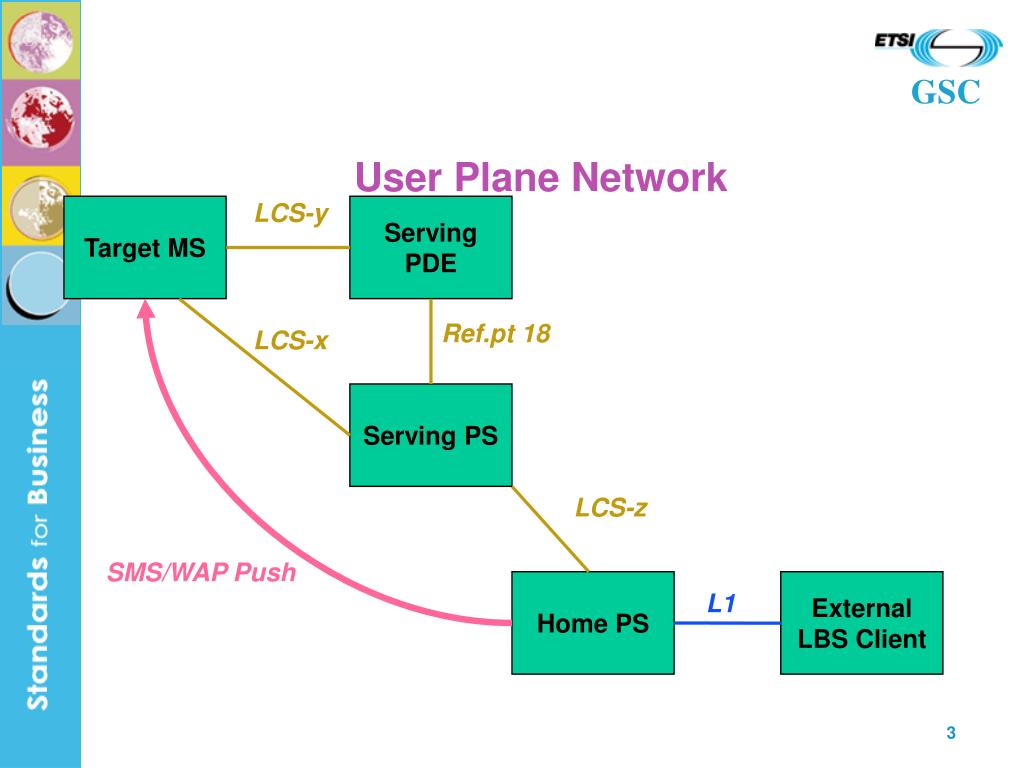 ETSI
GSC

Standards for Business

User Plane Network

Target MS

LCS-y

Serving PDE

LCS-x

Ref.pt 18

Serving PS

LCS-z

SMS/WAP Push

Home PS

L1

External LBS Client

3